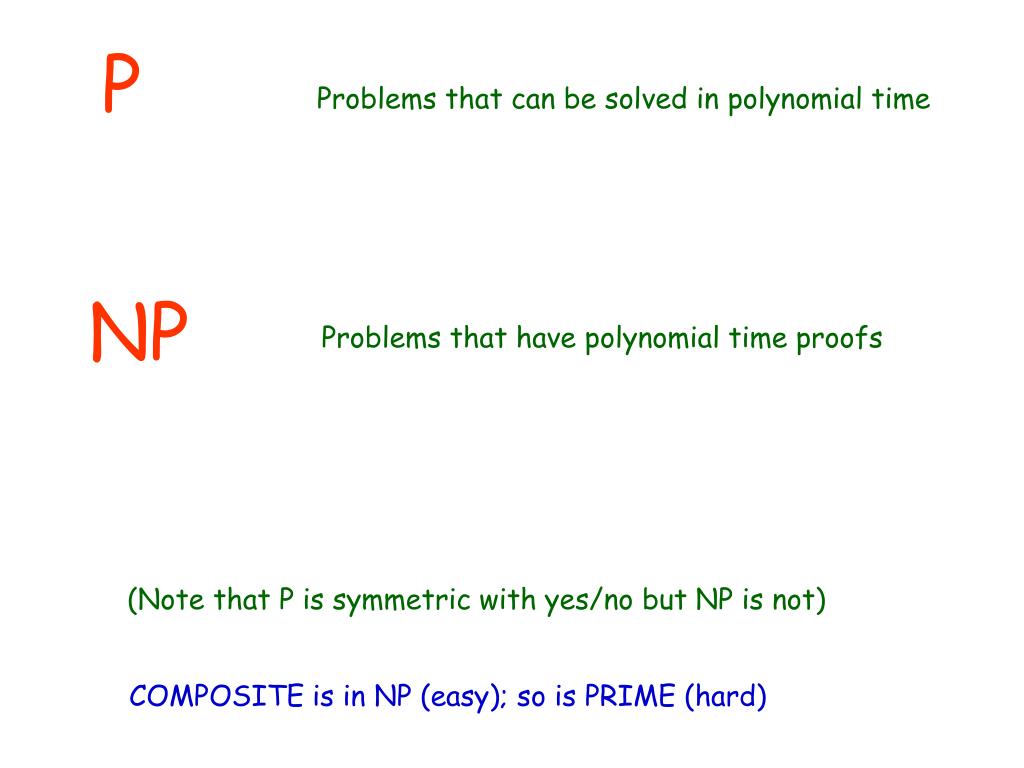 P

Problems that can be solved in polynomial time

NP

Problems that have polynomial time proofs

(Note that P is symmetric with yes/no but NP is not)

COMPOSITE is in NP (easy); so is PRIME (hard)